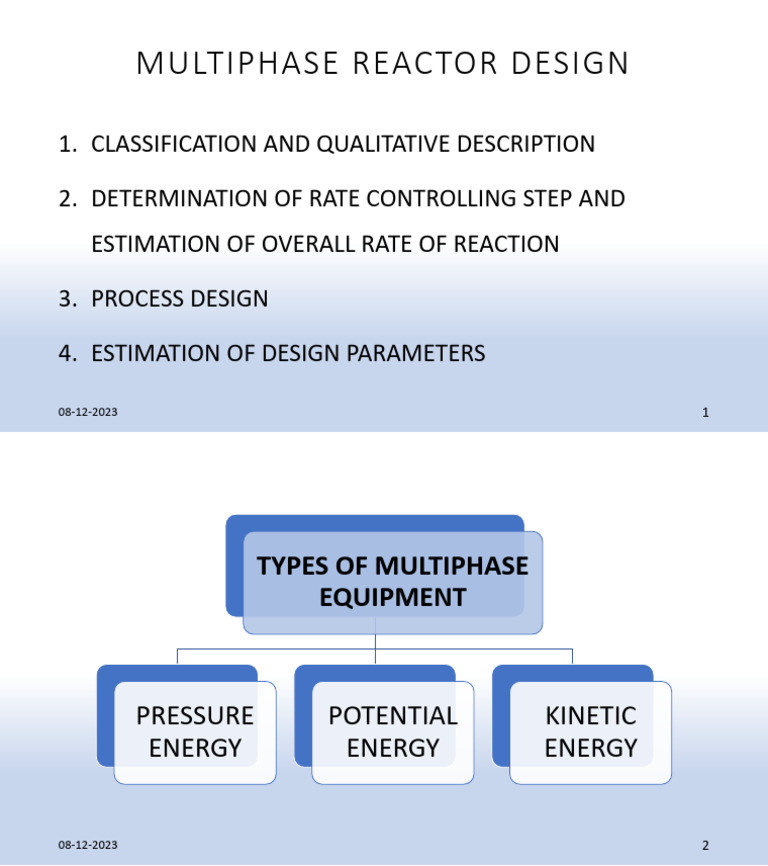 MULTIPHASE REACTOR DESIGN

1. CLASSIFICATION AND QUALITATIVE DESCRIPTION

2. DETERMINATION OF RATE CONTROLLING STEP AND ESTIMATION OF OVERALL RATE OF REACTION

3. PROCESS DESIGN

4. ESTIMATION OF DESIGN PARAMETERS

08-12-2023

1

TYPES OF MULTIPHASE EQUIPMENT

PRESSURE ENERGY

POTENTIAL ENERGY

KINETIC ENERGY

08-12-2023

2